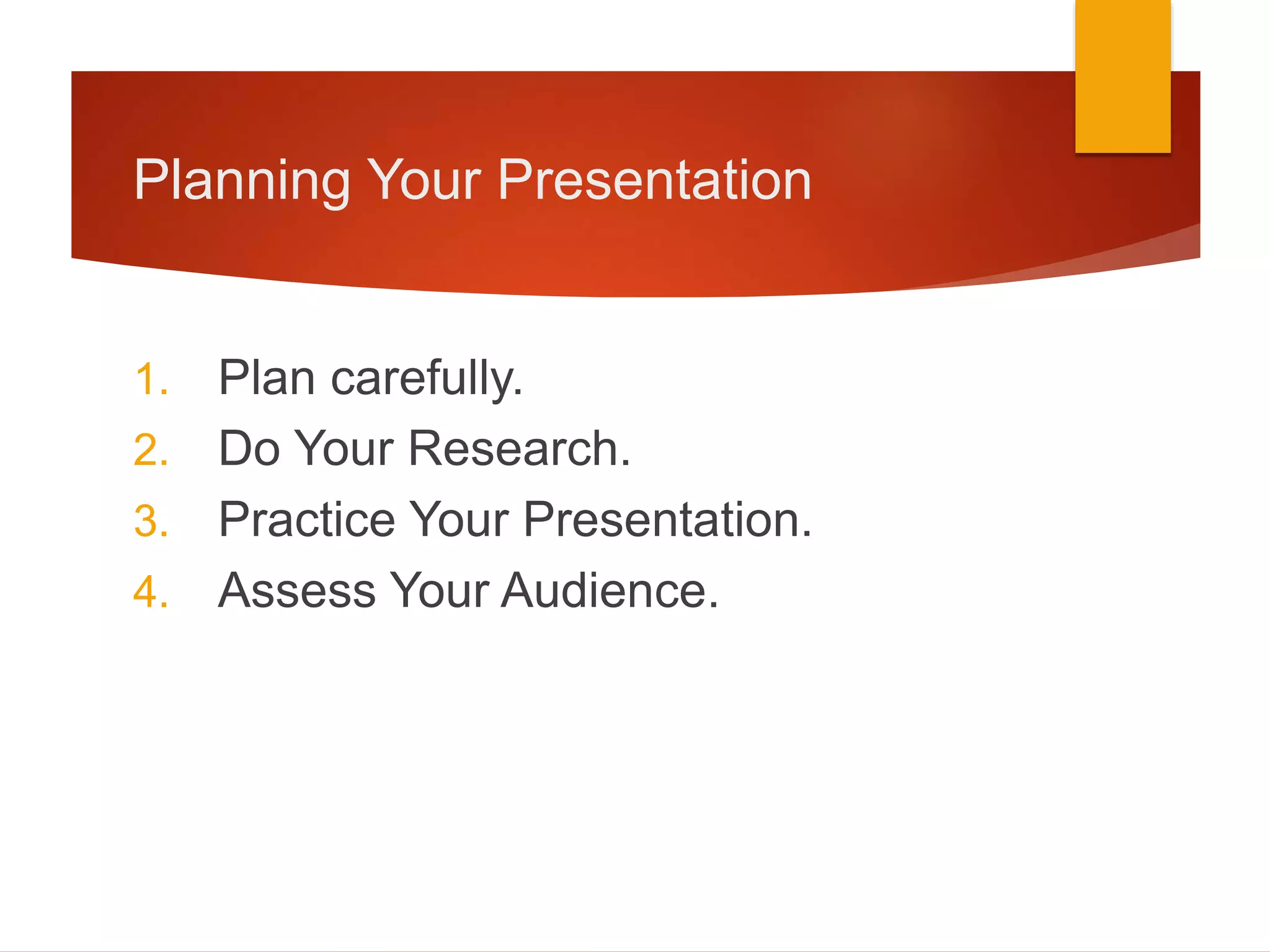 Planning Your Presentation

1. Plan carefully.
2. Do Your Research.
3. Practice Your Presentation.
4. Assess Your Audience.